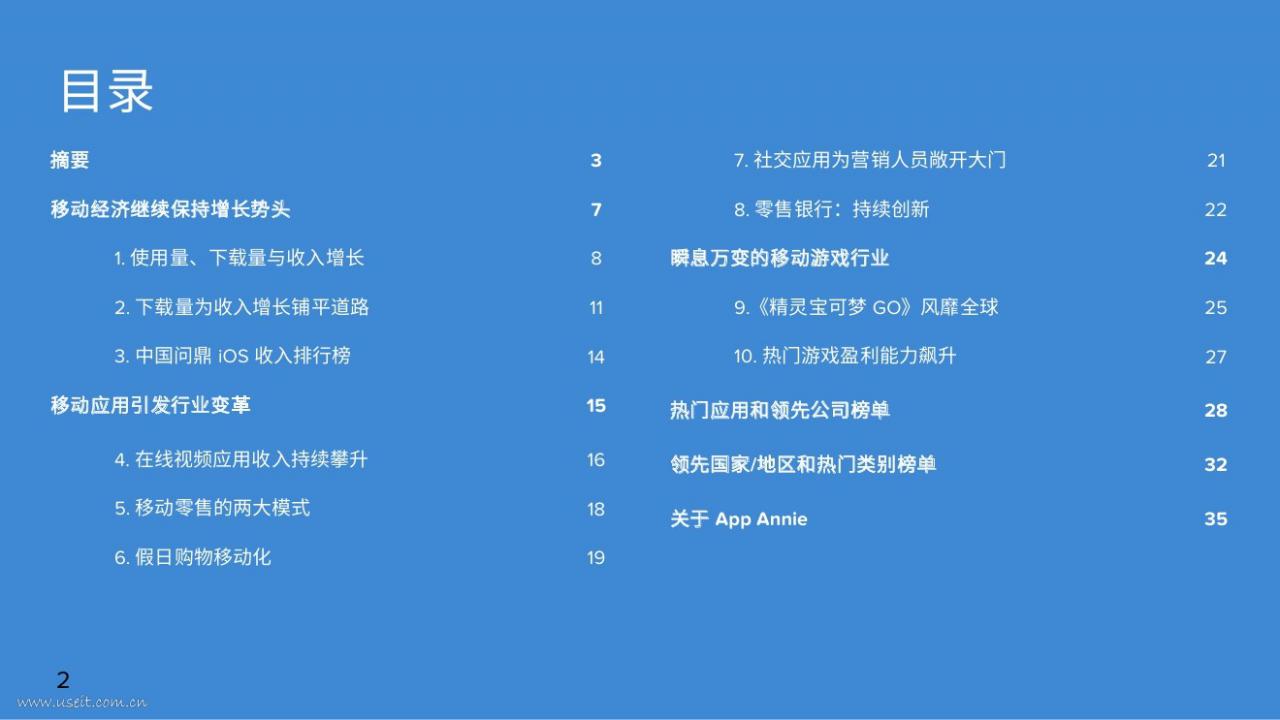 目录

摘要 3

移动经济继续保持增长势头 7

1. 使用量、下载量与收入增长 8

2. 下载量为收入增长铺平道路 11

3. 中国问鼎 iOS 收入排行榜 14

移动应用引发行业变革 15

4. 在线视频应用收入持续攀升 16

5. 移动零售的两大模式 18

6. 假日购物移动化 19

7. 社交应用为营销人员敞开大门 21

8. 零售银行：持续创新 22

瞬息万变的移动游戏行业 24

9.《精灵宝可梦 GO》风靡全球 25

10. 热门游戏盈利能力飙升 27

热门应用和领先公司榜单 28

领先国家/地区和热门类别榜单 32

关于 App Annie 35

2

www.useit.com.cn